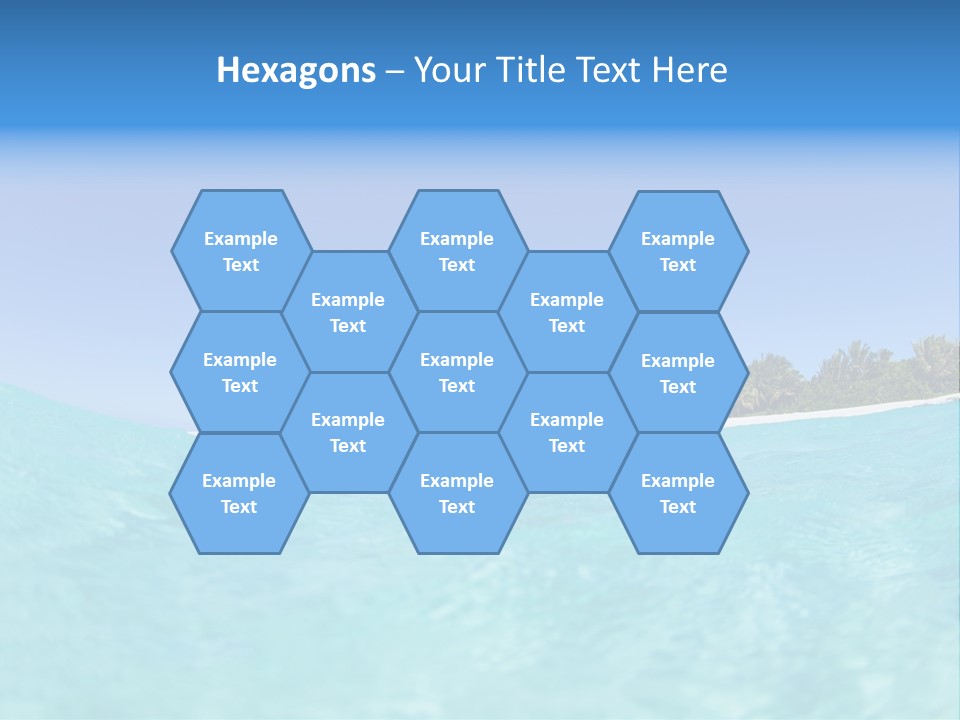 Hexagons – Your Title Text Here

Example Text

Example Text

Example Text

Example Text

Example Text

Example Text

Example Text

Example Text

Example Text

Example Text

Example Text

Example Text

Example Text